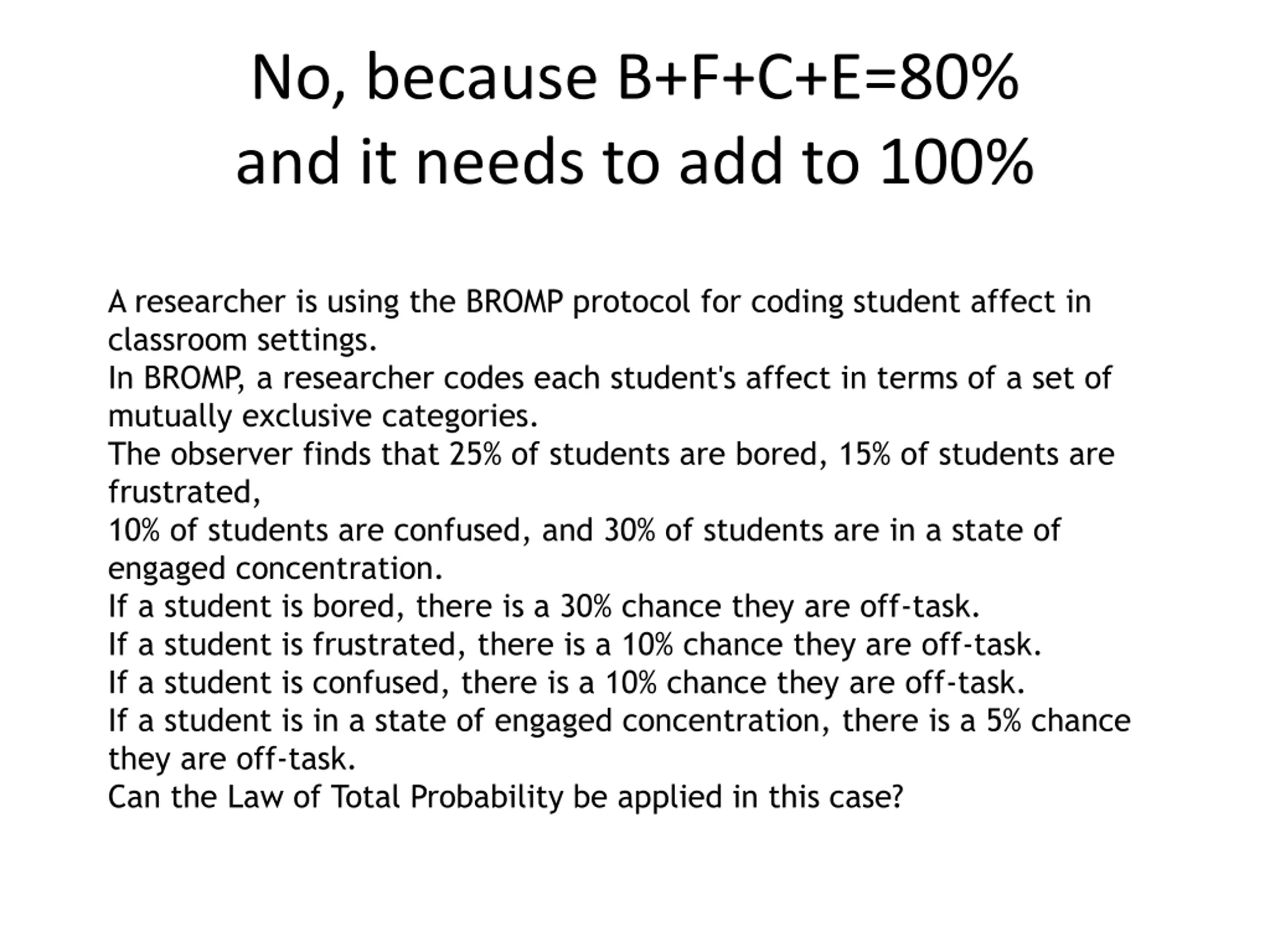 No, because B+F+C+E=80% and it needs to add to 100%

A researcher is using the BROMP protocol for coding student affect in classroom settings.
In BROMP, a researcher codes each student's affect in terms of a set of mutually exclusive categories.
The observer finds that 25% of students are bored, 15% of students are frustrated,
10% of students are confused, and 30% of students are in a state of engaged concentration.
If a student is bored, there is a 30% chance they are off-task.
If a student is frustrated, there is a 10% chance they are off-task.
If a student is confused, there is a 10% chance they are off-task.
If a student is in a state of engaged concentration, there is a 5% chance they are off-task.
Can the Law of Total Probability be applied in this case?